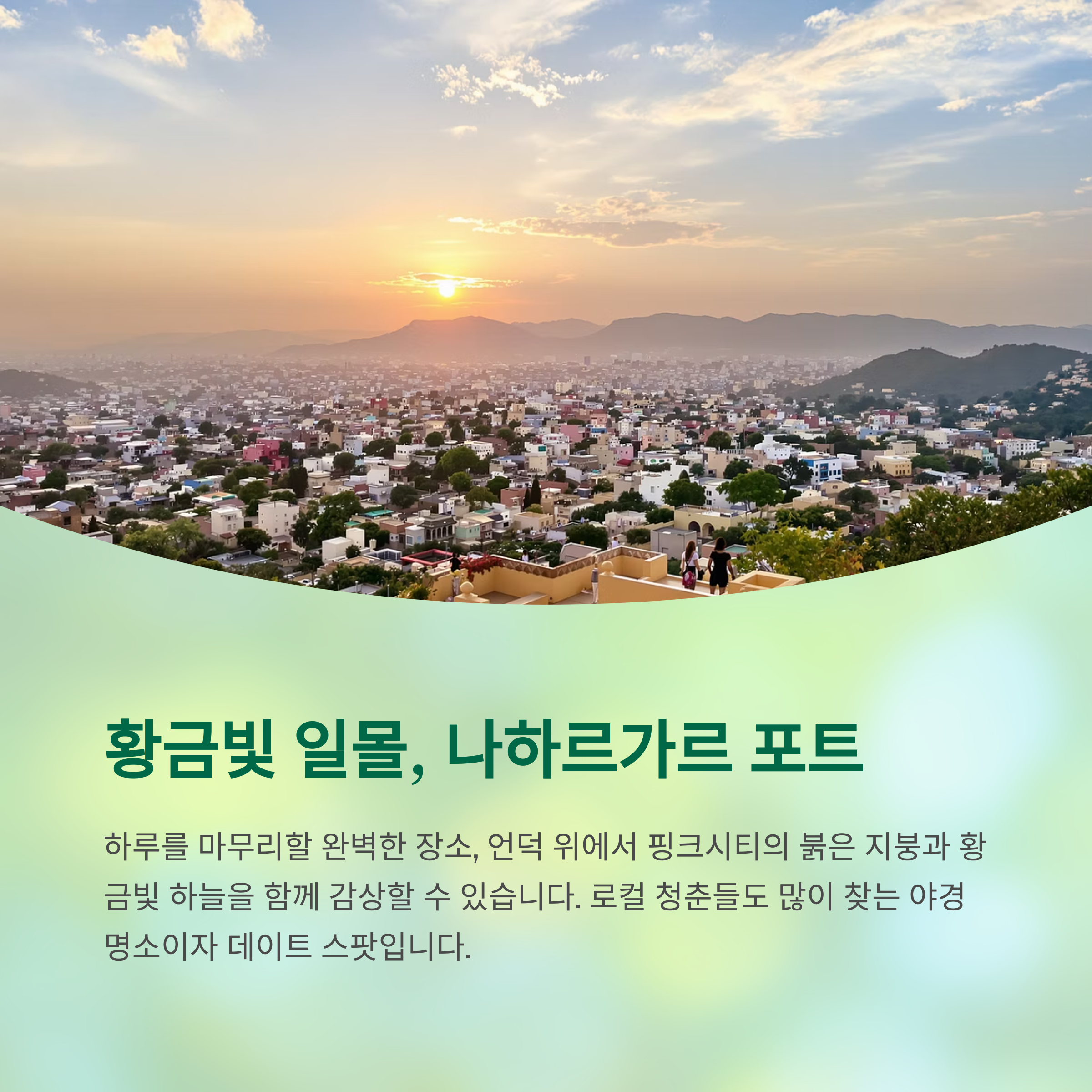 황금빛 일몰, 나하르가르 포트

하루를 마무리할 완벽한 장소, 언덕 위에서 핑크시티의 붉은 지붕과 황금빛 하늘을 함께 감상할 수 있습니다. 로컬 청춘들도 많이 찾는 야경 명소이자 데이트 스팟입니다.